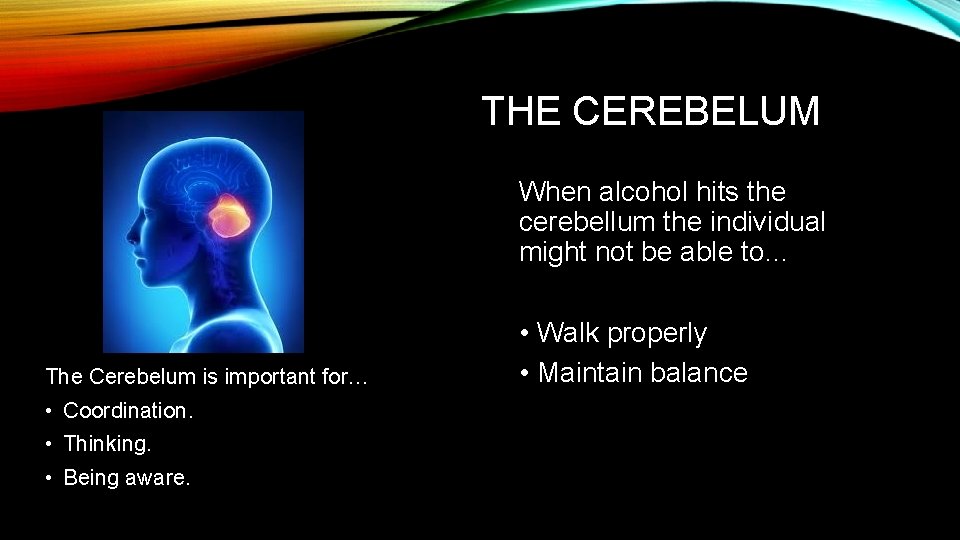 THE CEREBELUM

When alcohol hits the cerebellum the individual might not be able to…

• Walk properly
• Maintain balance

The Cerebelum is important for…
• Coordination.
• Thinking.
• Being aware.